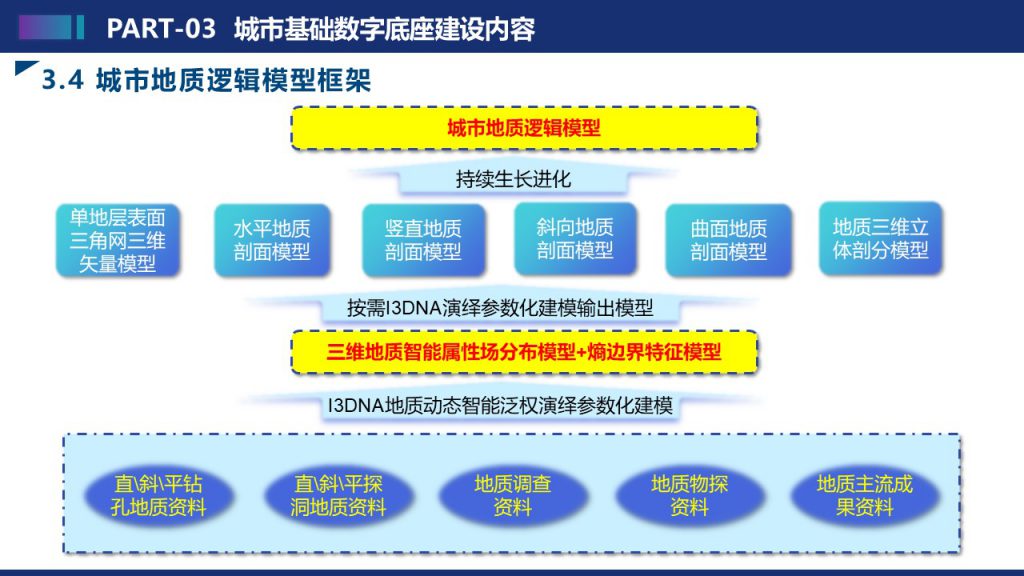 PART-03 城市基础数字底座建设内容

3.4 城市地质逻辑模型框架

城市地质逻辑模型

持续生长进化

单地层表面三角网三维矢量模型

水平地质剖面模型

竖直地质剖面模型

斜向地质剖面模型

曲面地质剖面模型

地质三维立体剖分模型

按需I3DNA演绎参数化建模输出模型

三维地质智能属性场分布模型+熵边界特征模型

I3DNA地质动态智能泛权演绎参数化建模

直\斜\平钻孔地质资料

直\斜\平探洞地质资料

地质调查资料

地质物探资料

地质主流成果资料